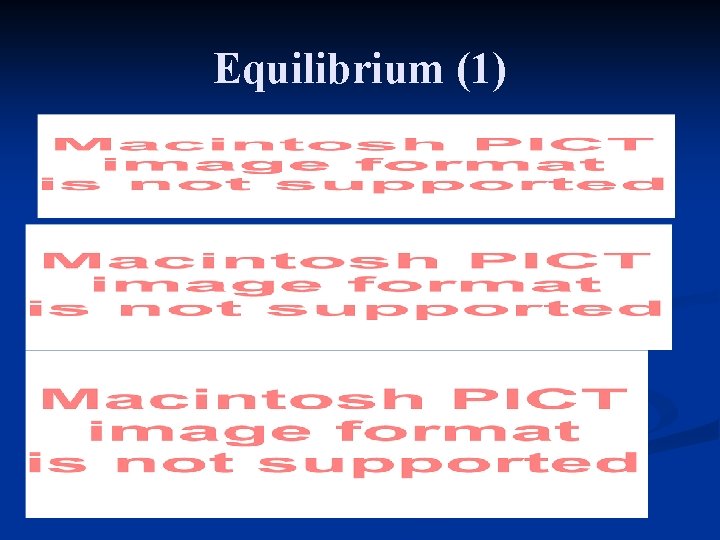 Equilibrium (1)

Macintosh PICT image format is not supported

Macintosh PICT image format is not supported

Macintosh PICT image format is not supported